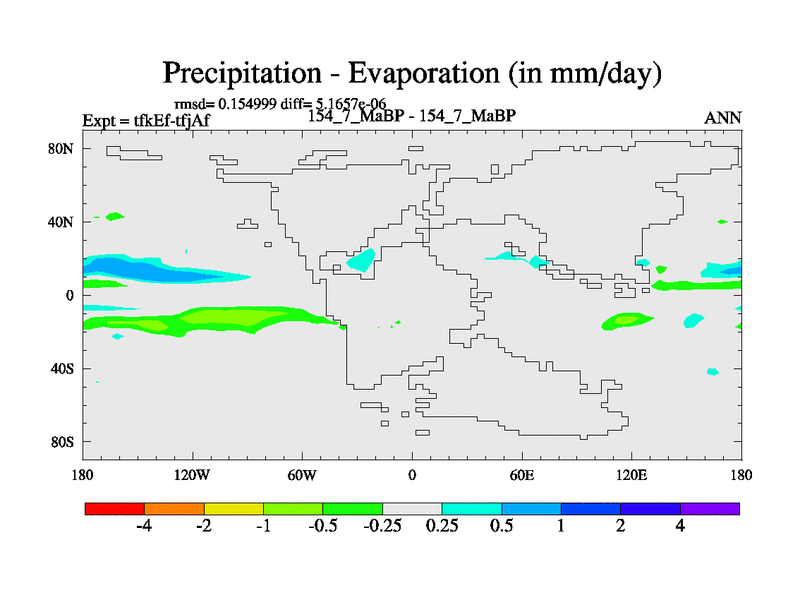 Precipitation - Evaporation (in mm/day)

rmsd= 0.154999 diff= 5.1657e-06

Expt = tfkEf-tfjAf

154_7_MaBP - 154_7_MaBP

ANN

80N

40N

0

40S

80S

180

120W

60W

0

60E

120E

180

-4

-2

-1

-0.5

-0.25

0.25

0.5

1

2

4